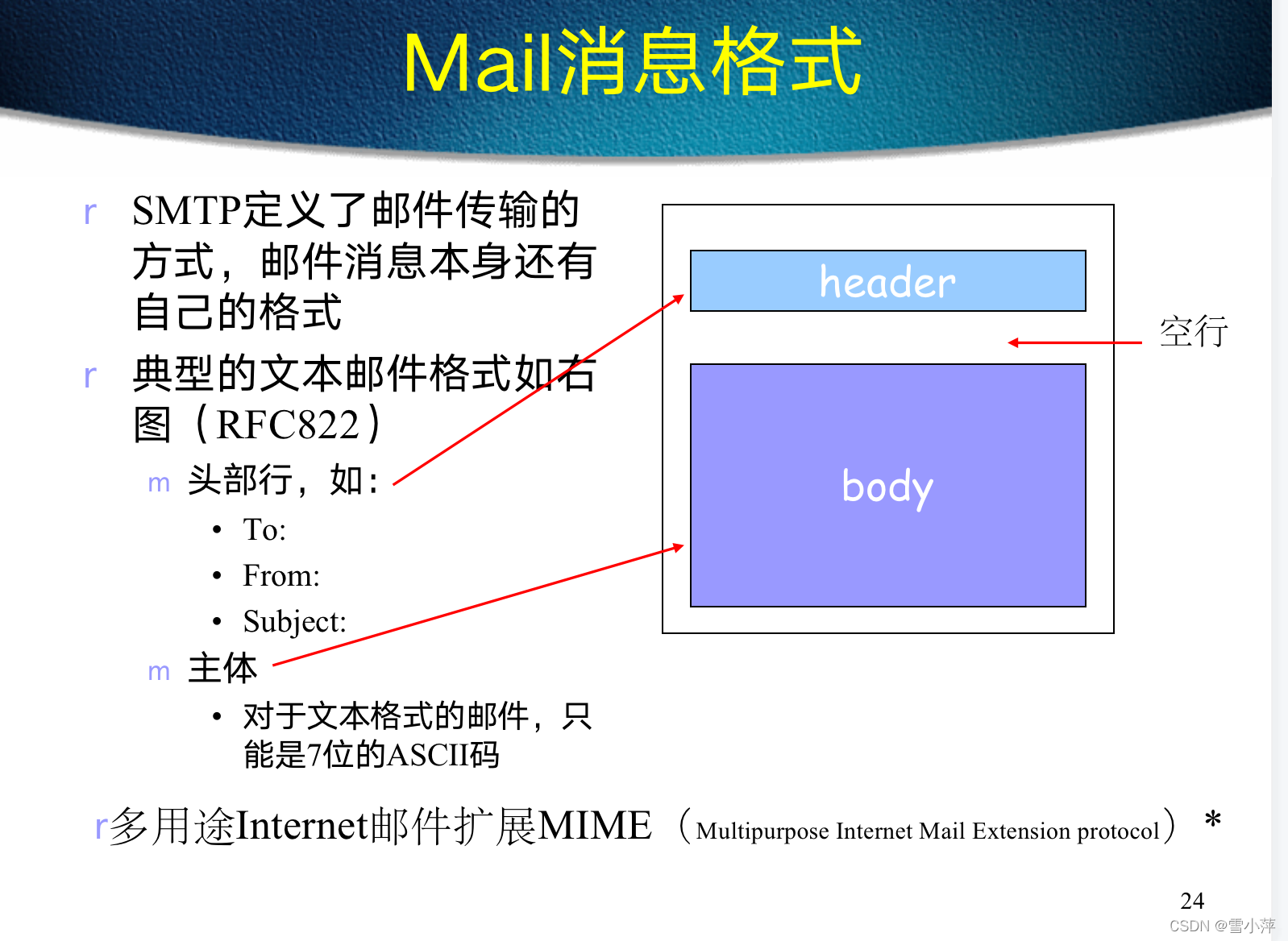 Mail消息格式

r SMTP定义了邮件传输的方式，邮件消息本身还有自己的格式

r 典型的文本邮件格式如右图（RFC822）

m 头部行，如：

• To:

• From:

• Subject:

m 主体

• 对于文本格式的邮件，只能是7位的ASCII码

header

空行

body

r多用途Internet邮件扩展MIME（Multipurpose Internet Mail Extension protocol） *

24

CSDN @雪小萍